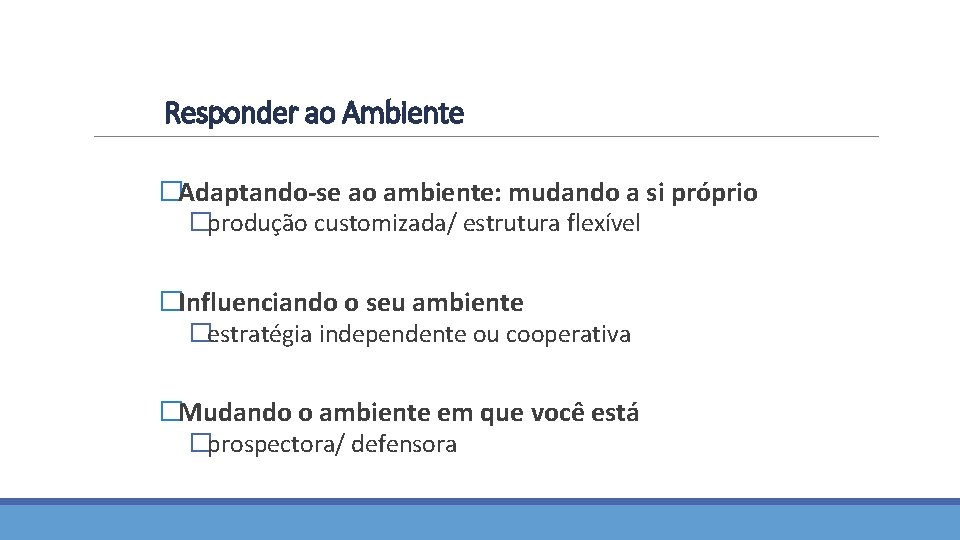 Responder ao Ambiente

�Adaptando-se ao ambiente: mudando a si próprio

�produção customizada/ estrutura flexível

�Influenciando o seu ambiente

�estratégia independente ou cooperativa

�Mudando o ambiente em que você está

�prospectora/ defensora